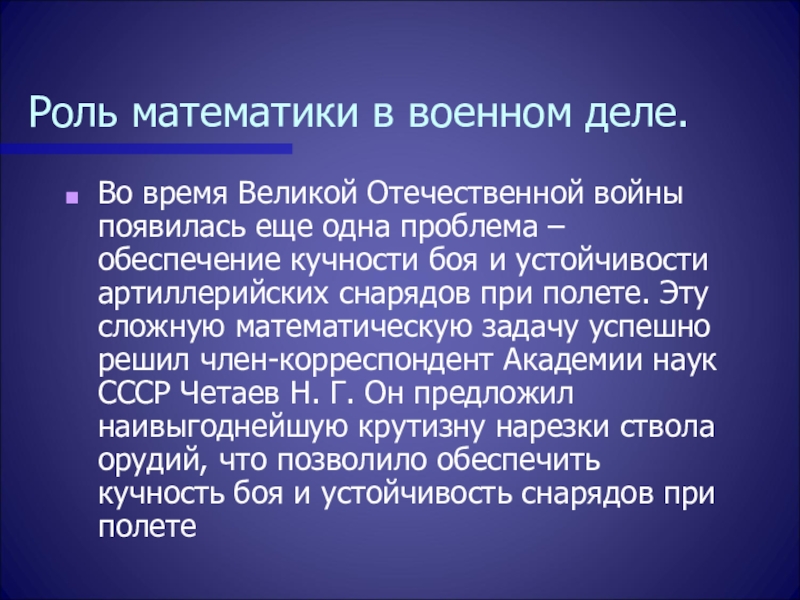 Роль математики в военном деле.

Во время Великой Отечественной войны появилась еще одна проблема – обеспечение кучности боя и устойчивости артиллерийских снарядов при полете. Эту сложную математическую задачу успешно решил член-корреспондент Академии наук СССР Четаев Н. Г. Он предложил наивыгоднейшую крутизну нарезки ствола орудий, что позволило обеспечить кучность боя и устойчивость снарядов при полете